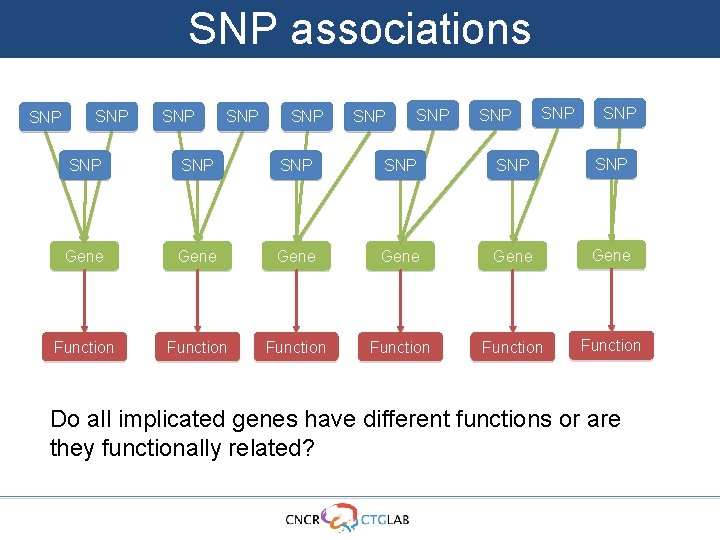 SNP associations

SNP SNP SNP SNP SNP SNP SNP SNP SNP SNP

SNP SNP SNP SNP SNP SNP

Gene Gene Gene Gene Gene Gene

Function Function Function Function Function Function

Do all implicated genes have different functions or are they functionally related?

CNCR CTGLAB